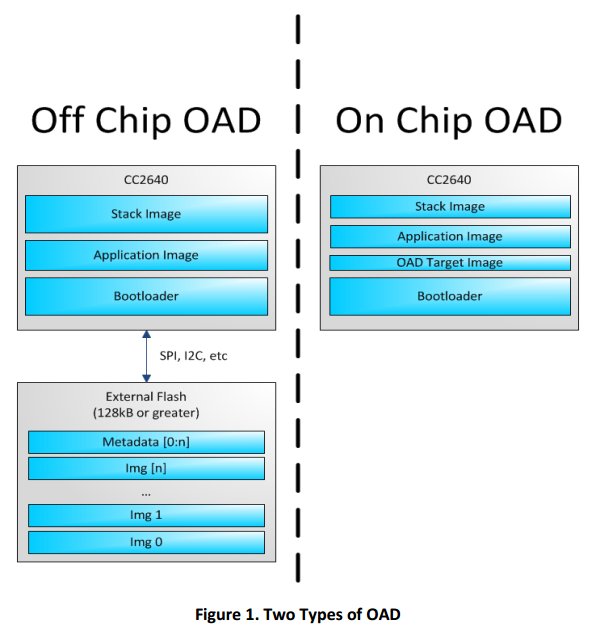 Off Chip OAD

CC2640

Stack Image

Application Image

Bootloader

SPI, I2C, etc

External Flash
(128kB or greater)

Metadata [0:n]

Img [n]

...

Img 1

Img 0

On Chip OAD

CC2640

Stack Image

Application Image

OAD Target Image

Bootloader

Figure 1. Two Types of OAD